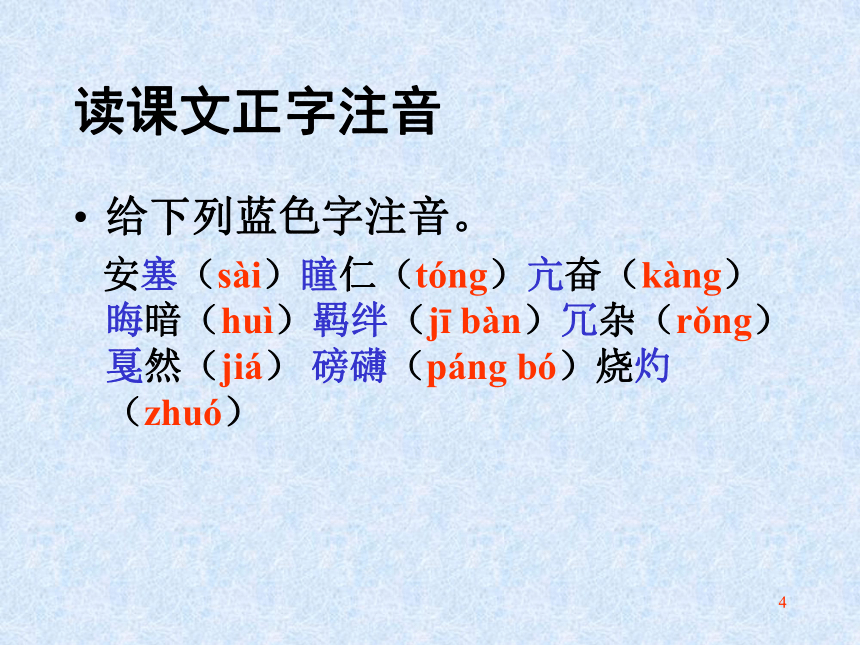 读课文正字注音

• 给下列蓝色字注音。

安塞（sài）瞳仁（tóng）亢奋（kàng）晦暗（huì）羁绊（jī bàn）冗杂（rǒng）戛然（jiá） 磅礴（páng bó）烧灼（zhuó）

4